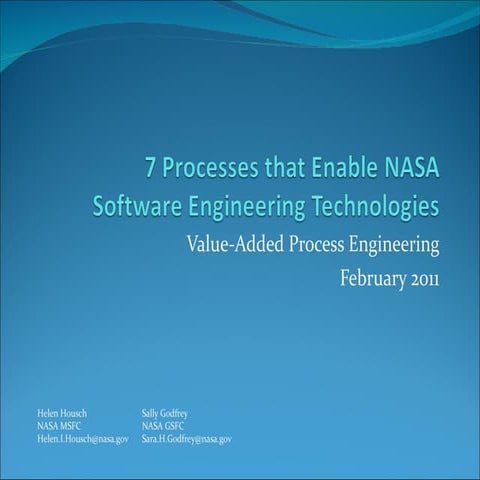 7 Processes that Enable NASA Software Engineering Technologies

Value-Added Process Engineering

February 2011

Helen Housch
NASA MSFC
Helen.I.Housch@nasa.gov

Sally Godfrey
NASA GSFC
Sara.H.Godfrey@nasa.gov